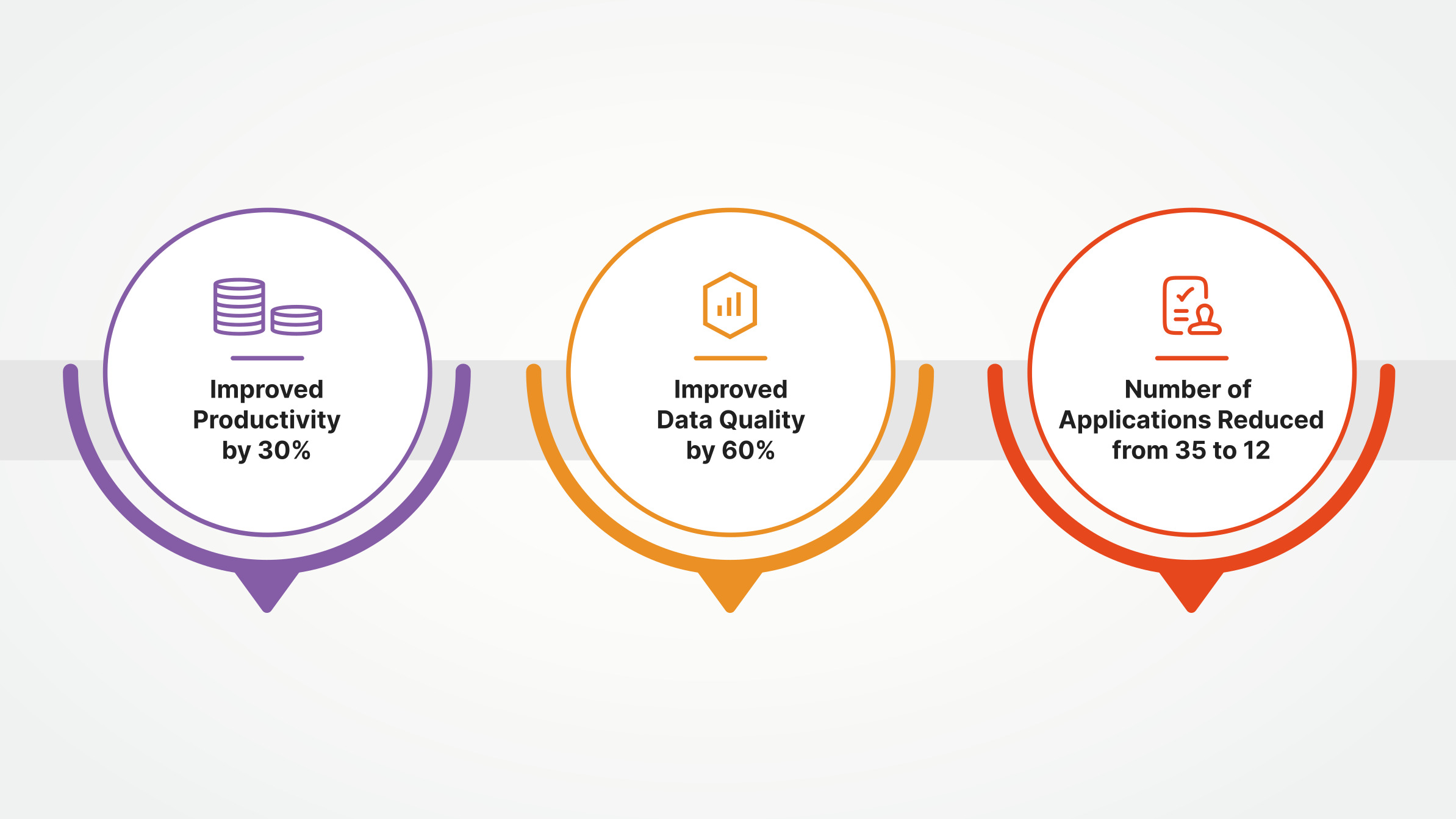 Improved Productivity by 30%

Improved Data Quality by 60%

Number of Applications Reduced from 35 to 12